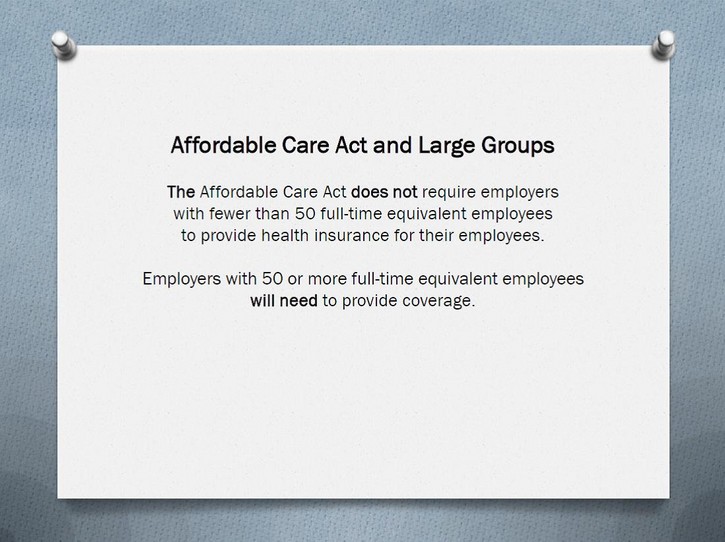 Affordable Care Act and Large Groups

The Affordable Care Act does not require employers with fewer than 50 full-time equivalent employees to provide health insurance for their employees.

Employers with 50 or more full-time equivalent employees will need to provide coverage.